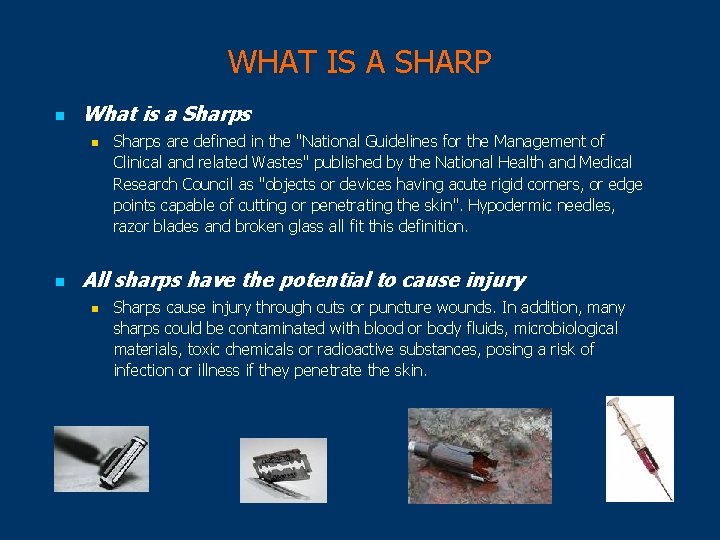 WHAT IS A SHARP

What is a Sharps

Sharps are defined in the "National Guidelines for the Management of Clinical and related Wastes" published by the National Health and Medical Research Council as "objects or devices having acute rigid corners, or edge points capable of cutting or penetrating the skin". Hypodermic needles, razor blades and broken glass all fit this definition.

All sharps have the potential to cause injury

Sharps cause injury through cuts or puncture wounds. In addition, many sharps could be contaminated with blood or body fluids, microbiological materials, toxic chemicals or radioactive substances, posing a risk of infection or illness if they penetrate the skin.